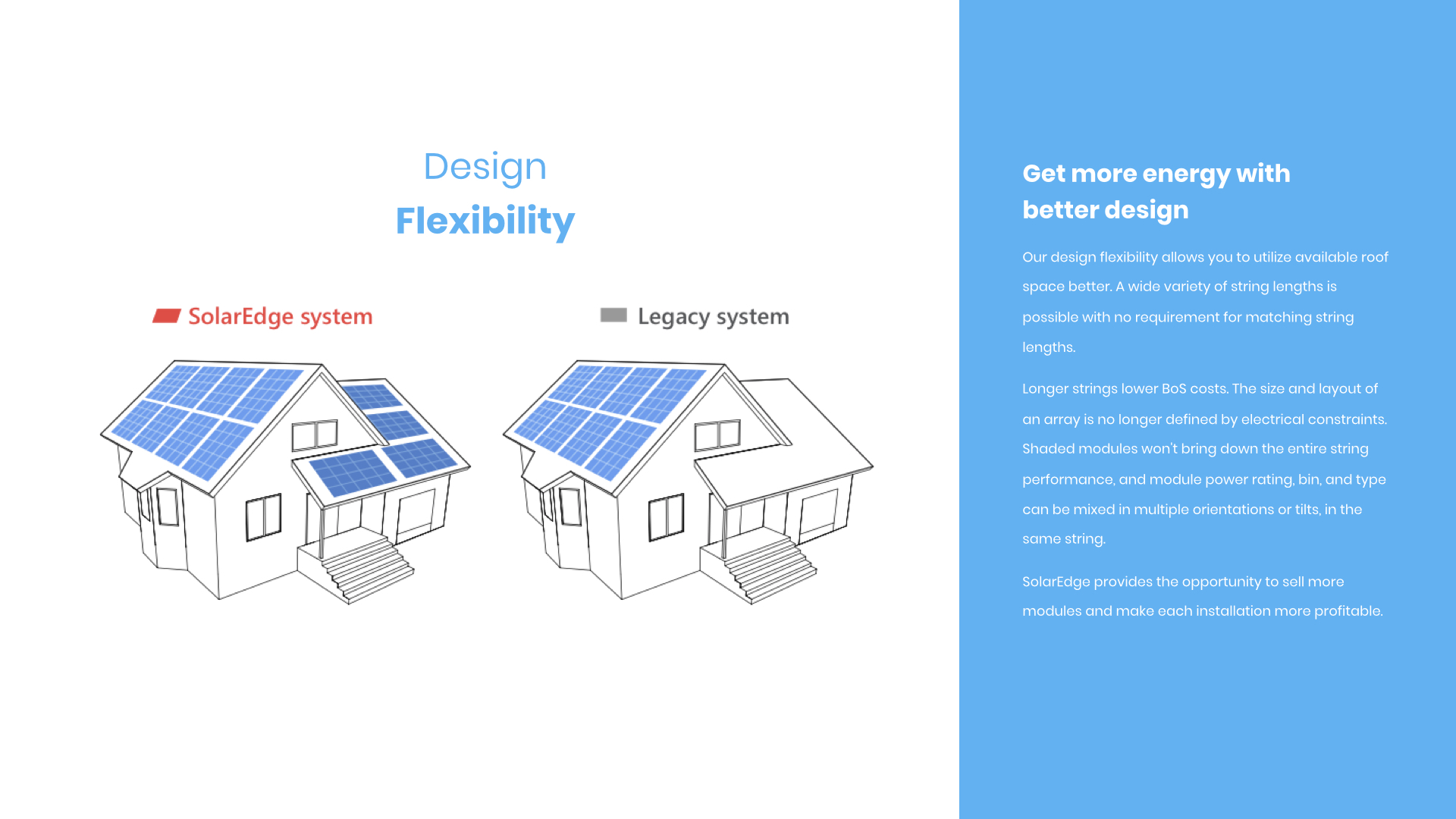 Design
Flexibility

SolarEdge system

Legacy system

Get more energy with better design

Our design flexibility allows you to utilize available roof space better. A wide variety of string lengths is possible with no requirement for matching string lengths.

Longer strings lower BoS costs. The size and layout of an array is no longer defined by electrical constraints. Shaded modules won't bring down the entire string performance, and module power rating, bin, and type can be mixed in multiple orientations or tilts, in the same string.

SolarEdge provides the opportunity to sell more modules and make each installation more profitable.